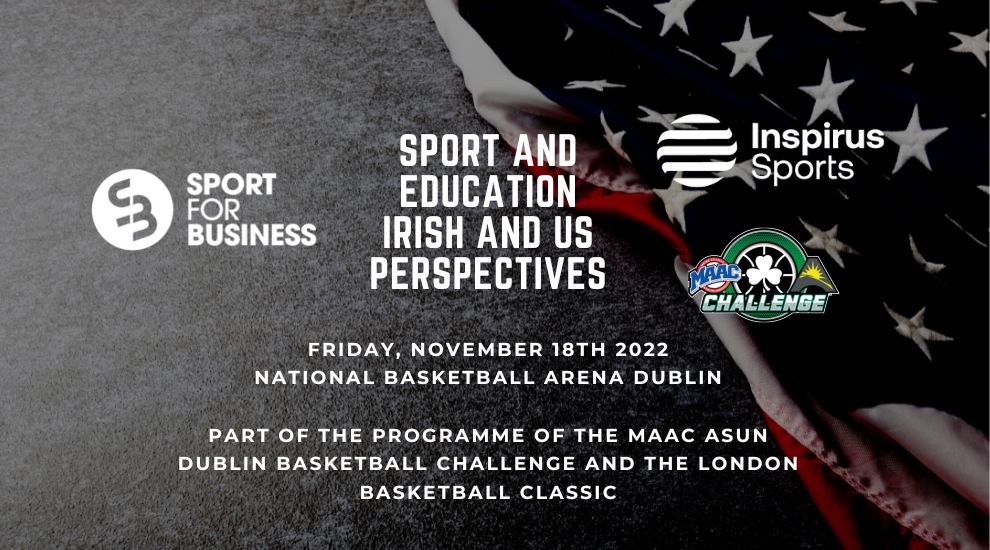 SPORT FOR BUSINESS

SPORT AND EDUCATION IRISH AND US PERSPECTIVES

Inspirus Sports

MAAC CHALLENGE

FRIDAY, NOVEMBER 18TH 2022
NATIONAL BASKETBALL ARENA DUBLIN

PART OF THE PROGRAMME OF THE MAAC ASUN DUBLIN BASKETBALL CHALLENGE AND THE LONDON BASKETBALL CLASSIC